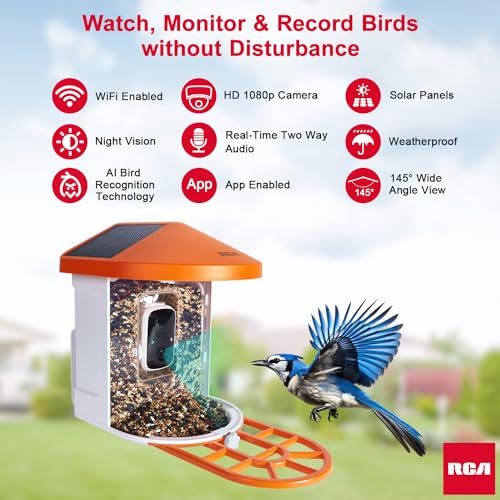 Watch, Monitor & Record Birds without Disturbance

WiFi Enabled

HD 1080p Camera

Solar Panels

Night Vision

Real-Time Two Way Audio

Weatherproof

AI Bird Recognition Technology

App

App Enabled

145°

145° Wide Angle View

RCA

RCA